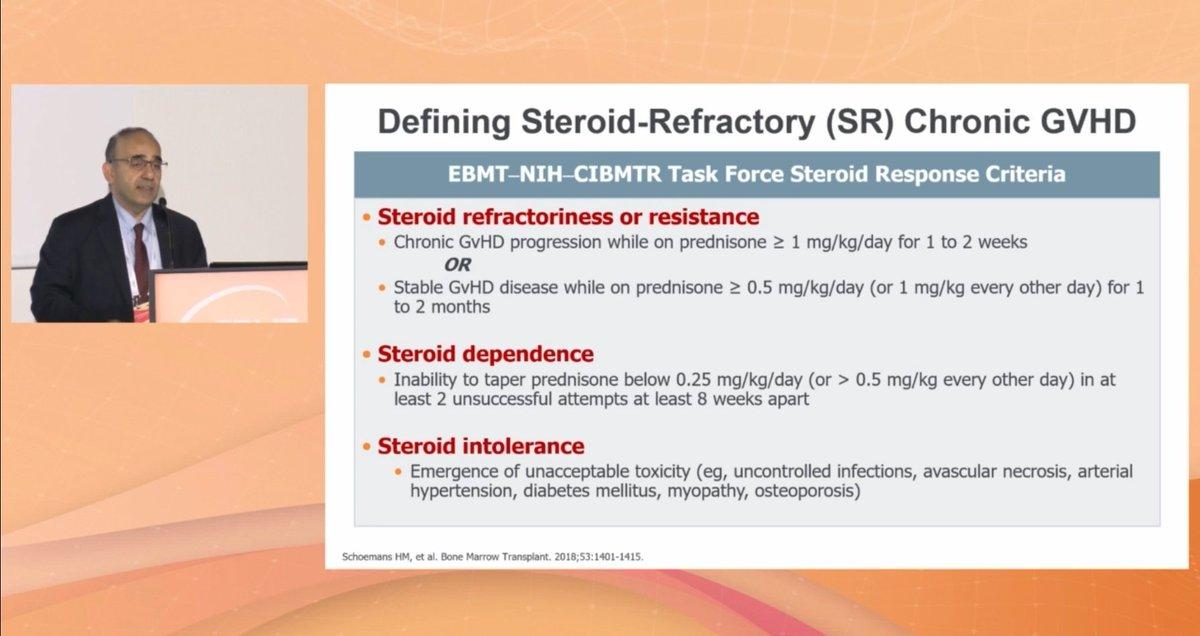 Defining Steroid-Refractory (SR) Chronic GVHD

EBMT–NIH–CIBMTR Task Force Steroid Response Criteria

• Steroid refractoriness or resistance
• Chronic GvHD progression while on prednisone ≥ 1 mg/kg/day for 1 to 2 weeks
OR
• Stable GvHD disease while on prednisone ≥ 0.5 mg/kg/day (or 1 mg/kg every other day) for 1 to 2 months

• Steroid dependence
• Inability to taper prednisone below 0.25 mg/kg/day (or > 0.5 mg/kg every other day) in at least 2 unsuccessful attempts at least 8 weeks apart

• Steroid intolerance
• Emergence of unacceptable toxicity (eg, uncontrolled infections, avascular necrosis, arterial hypertension, diabetes mellitus, myopathy, osteoporosis)

Schoemans HM, et al. Bone Marrow Transplant. 2018;53:1401-1415.